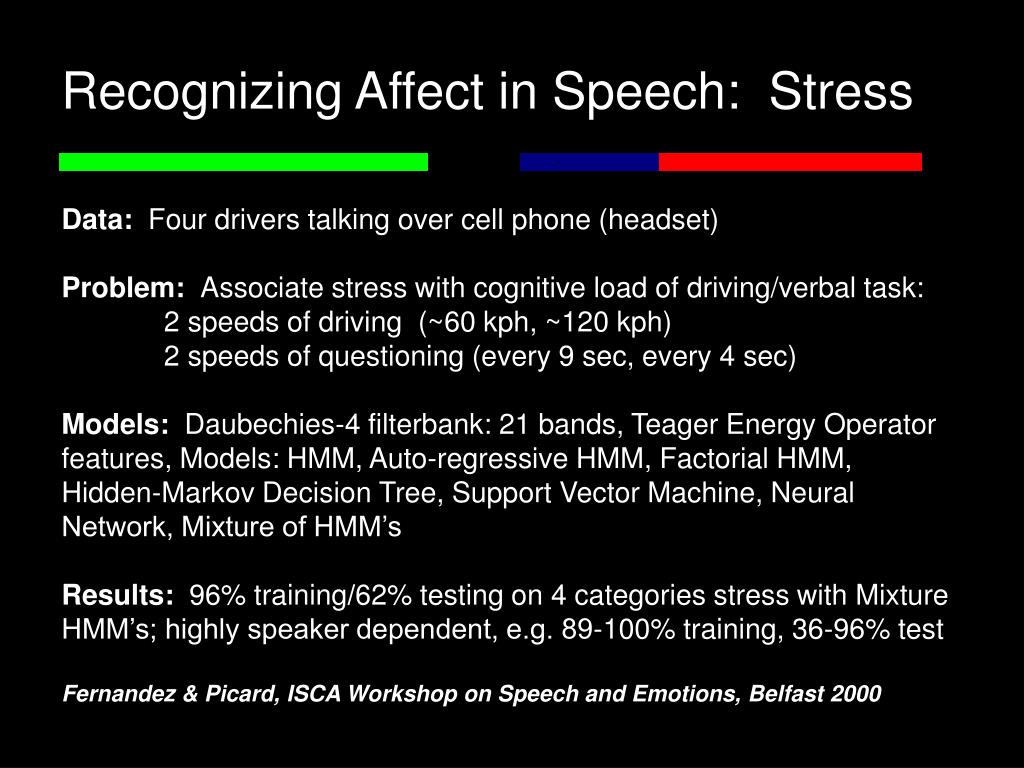 Recognizing Affect in Speech:  Stress

Data:  Four drivers talking over cell phone (headset)

Problem:  Associate stress with cognitive load of driving/verbal task:
2 speeds of driving  (~60 kph, ~120 kph)
2 speeds of questioning (every 9 sec, every 4 sec)

Models:  Daubechies-4 filterbank: 21 bands, Teager Energy Operator features, Models: HMM, Auto-regressive HMM, Factorial HMM, Hidden-Markov Decision Tree, Support Vector Machine, Neural Network, Mixture of HMM's

Results:  96% training/62% testing on 4 categories stress with Mixture HMM's; highly speaker dependent, e.g. 89-100% training, 36-96% test

Fernandez & Picard, ISCA Workshop on Speech and Emotions, Belfast 2000